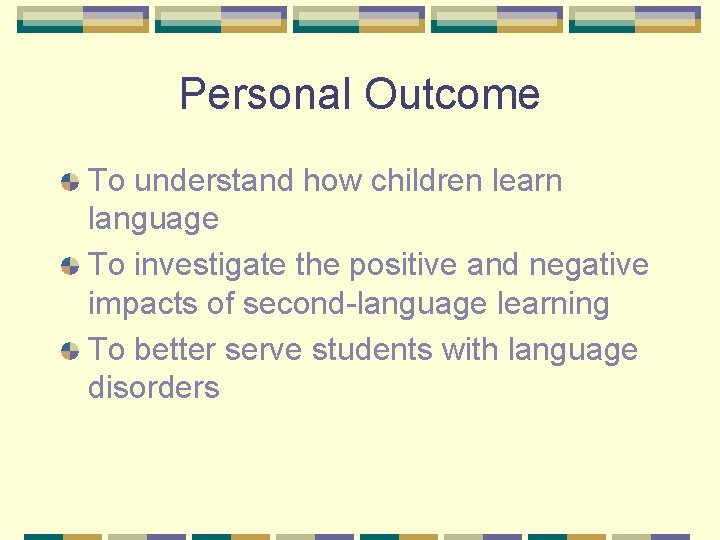 Personal Outcome

To understand how children learn language

To investigate the positive and negative impacts of second-language learning

To better serve students with language disorders